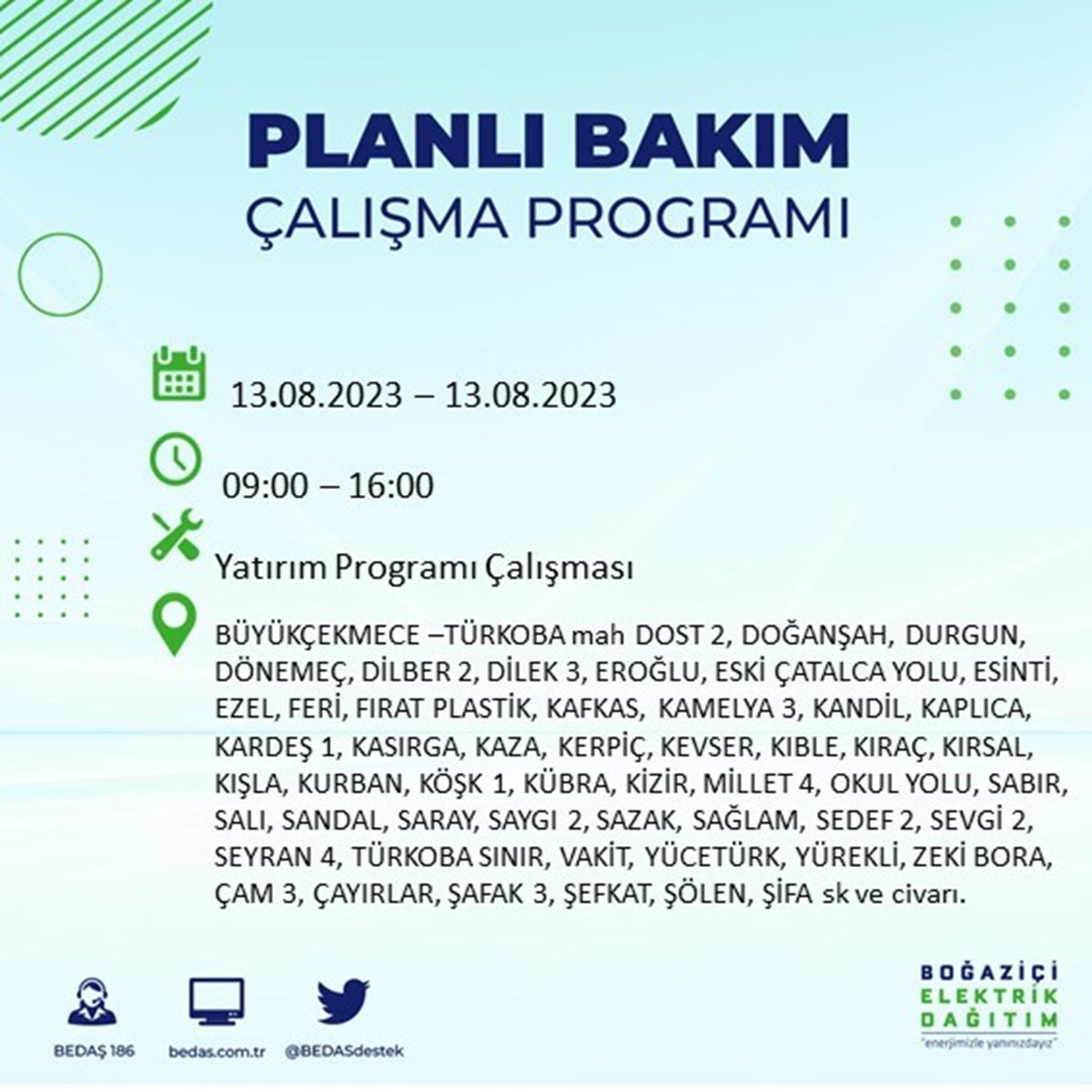 PLANLI BAKIM
ÇALIŞMA PROGRAMI

13.08.2023 – 13.08.2023

09:00 – 16:00

Yatırım Programı Çalışması

BÜYÜKÇEKMECE –TÜRKOBA mah DOST 2, DOĞANŞAH, DURGUN, DÖNEMEÇ, DİLBER 2, DİLEK 3, EROĞLU, ESKİ ÇATALCA YOLU, ESİNTİ, EZEL, FERİ, FIRAT PLASTİK, KAFKAS, KAMELYA 3, KANDİL, KAPLICA, KARDEŞ 1, KASIRGA, KAZA, KERPİÇ, KEVSER, KIBLE, KIRAÇ, KIRSAL, KIŞLA, KURBAN, KÖŞK 1, KÜBRA, KİZİR, MİLLET 4, OKUL YOLU, SABIR, SALI, SANDAL, SARAY, SAYGI 2, SAZAK, SAĞLAM, SEDEF 2, SEVGİ 2, SEYRAN 4, TÜRKOBA SINIR, VAKİT, YÜCETÜRK, YÜREKLİ, ZEKİ BORA, ÇAM 3, ÇAYIRLAR, ŞAFAK 3, ŞEFKAT, ŞÖLEN, ŞİFA sk ve civarı.

BEDAŞ 186
bedas.com.tr
@BEDASdestek

BOĞAZİÇİ
ELEKTRİK
DAĞITIM
"enerjimizle yanınızdayız"